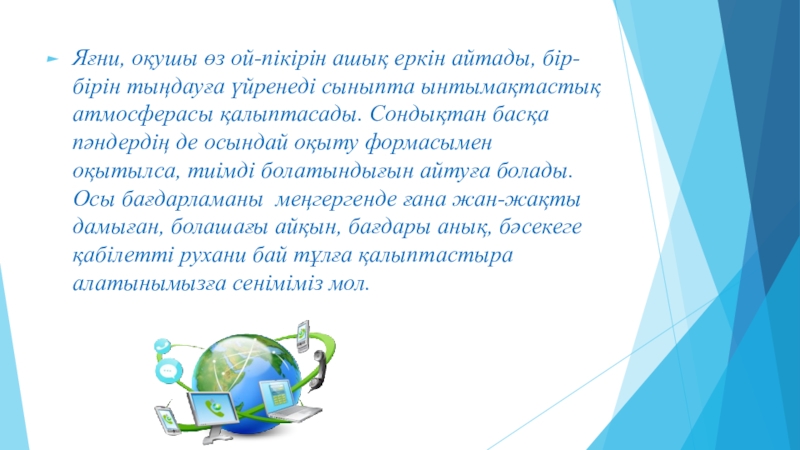 Яғни, оқушы өз ой-пікірін ашық еркін айтады, бір-бірін тыңдауға үйренеді сыныпта ынтымақтастық атмосферасы қалыптасады. Сондықтан басқа пәндердің де осындай оқыту формасымен оқытылса, тиімді болатындығын айтуға болады. Осы бағдарламаны меңгергенде ғана жан-жақты дамыған, болашағы айқын, бағдары анық, бәсекеге қабілетті рухани бай тұлға қалыптастыра алатынымызға сеніміміз мол.